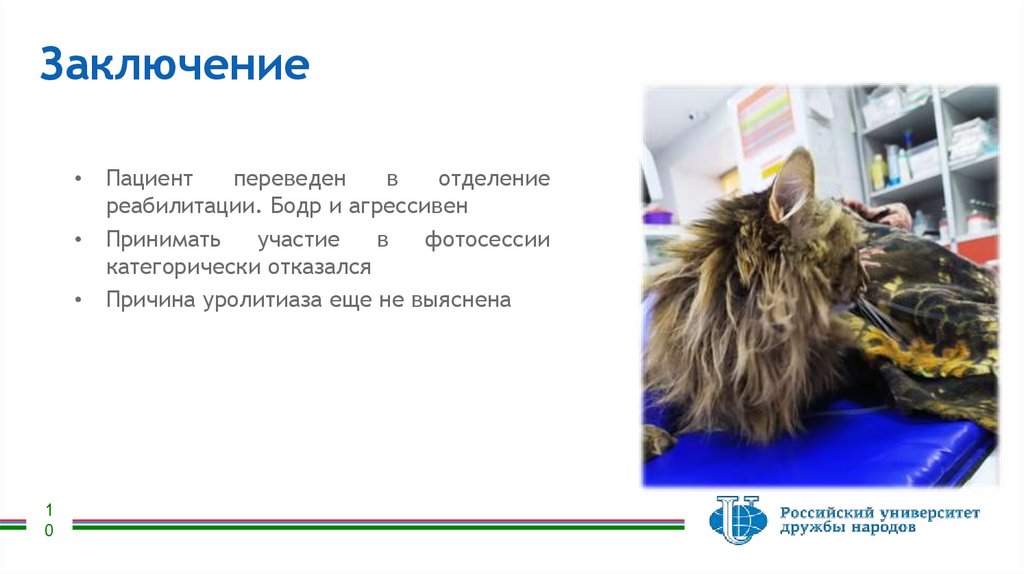 Заключение

• Пациент переведен в отделение реабилитации. Бодр и агрессивен

• Принимать участие в фотосессии категорически отказался

• Причина уролитиаза еще не выяснена

10

Российский университет дружбы народов